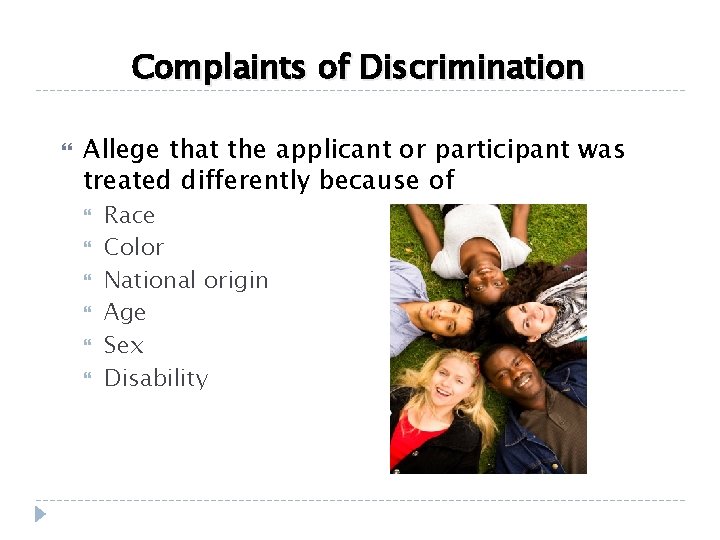 Complaints of Discrimination

Allege that the applicant or participant was treated differently because of

Race
Color
National origin
Age
Sex
Disability